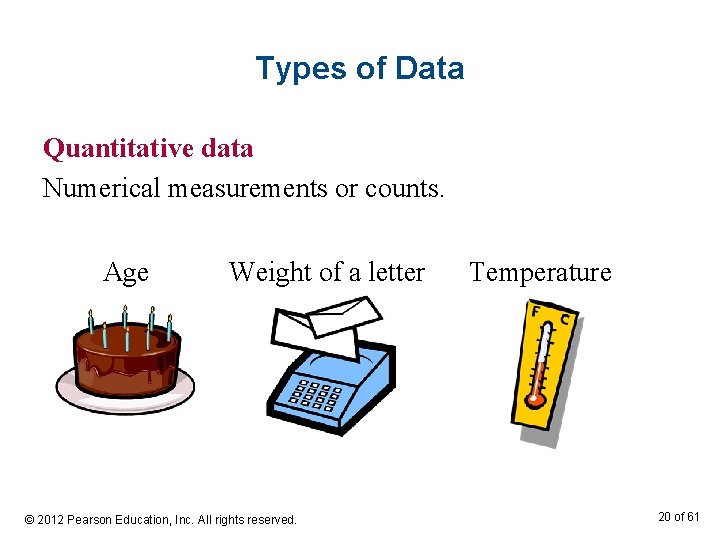 Types of Data

Quantitative data
Numerical measurements or counts.

Age Weight of a letter Temperature

F C

© 2012 Pearson Education, Inc. All rights reserved.

20 of 61